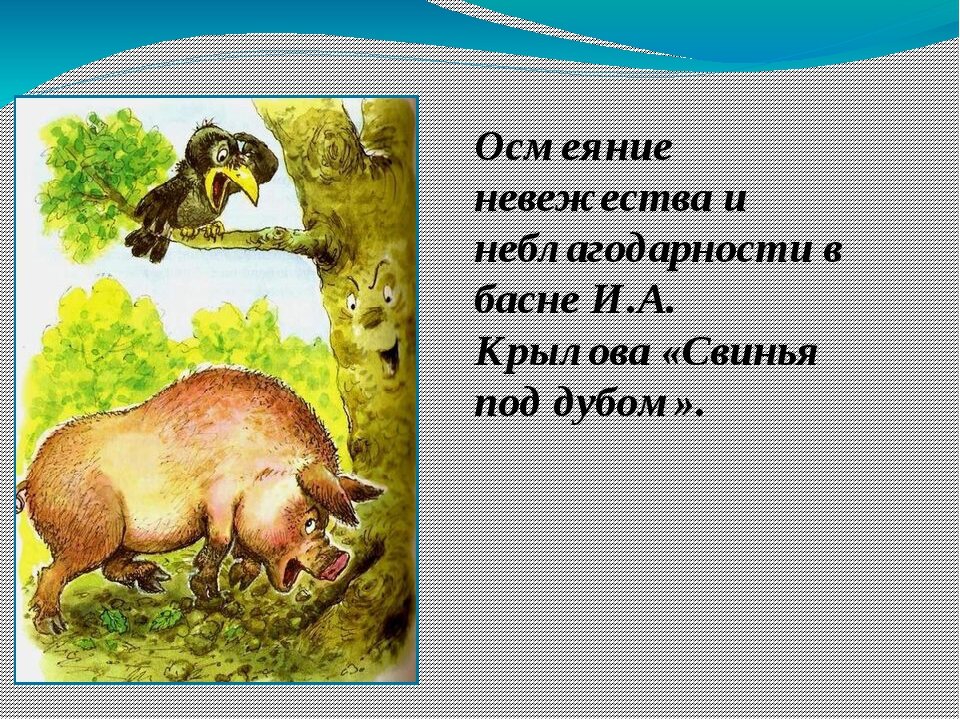 Осмеяние невежества и неблагодарности в басне И.А. Крылова «Свинья под дубом».